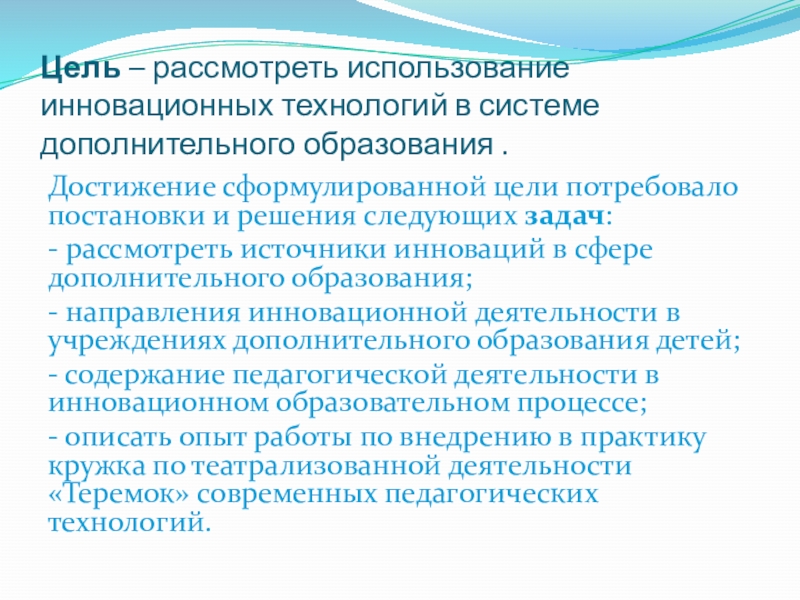 Цель – рассмотреть использование инновационных технологий в системе дополнительного образования .

Достижение сформулированной цели потребовало постановки и решения следующих задач:

- рассмотреть источники инноваций в сфере дополнительного образования;

- направления инновационной деятельности в учреждениях дополнительного образования детей;

- содержание педагогической деятельности в инновационном образовательном процессе;

- описать опыт работы по внедрению в практику кружка по театрализованной деятельности «Теремок» современных педагогических технологий.